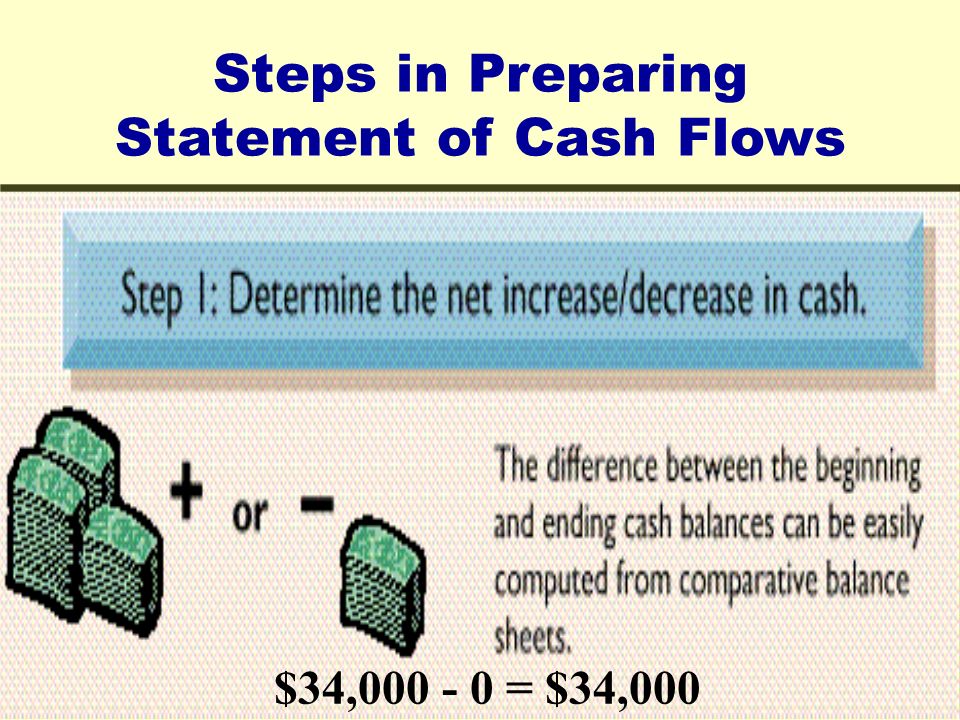 Steps in Preparing Statement of Cash Flows

Step 1: Determine the net increase/decrease in cash.

+ or −

The difference between the beginning and ending cash balances can be easily computed from comparative balance sheets.

\$34,000 - 0 = \$34,000